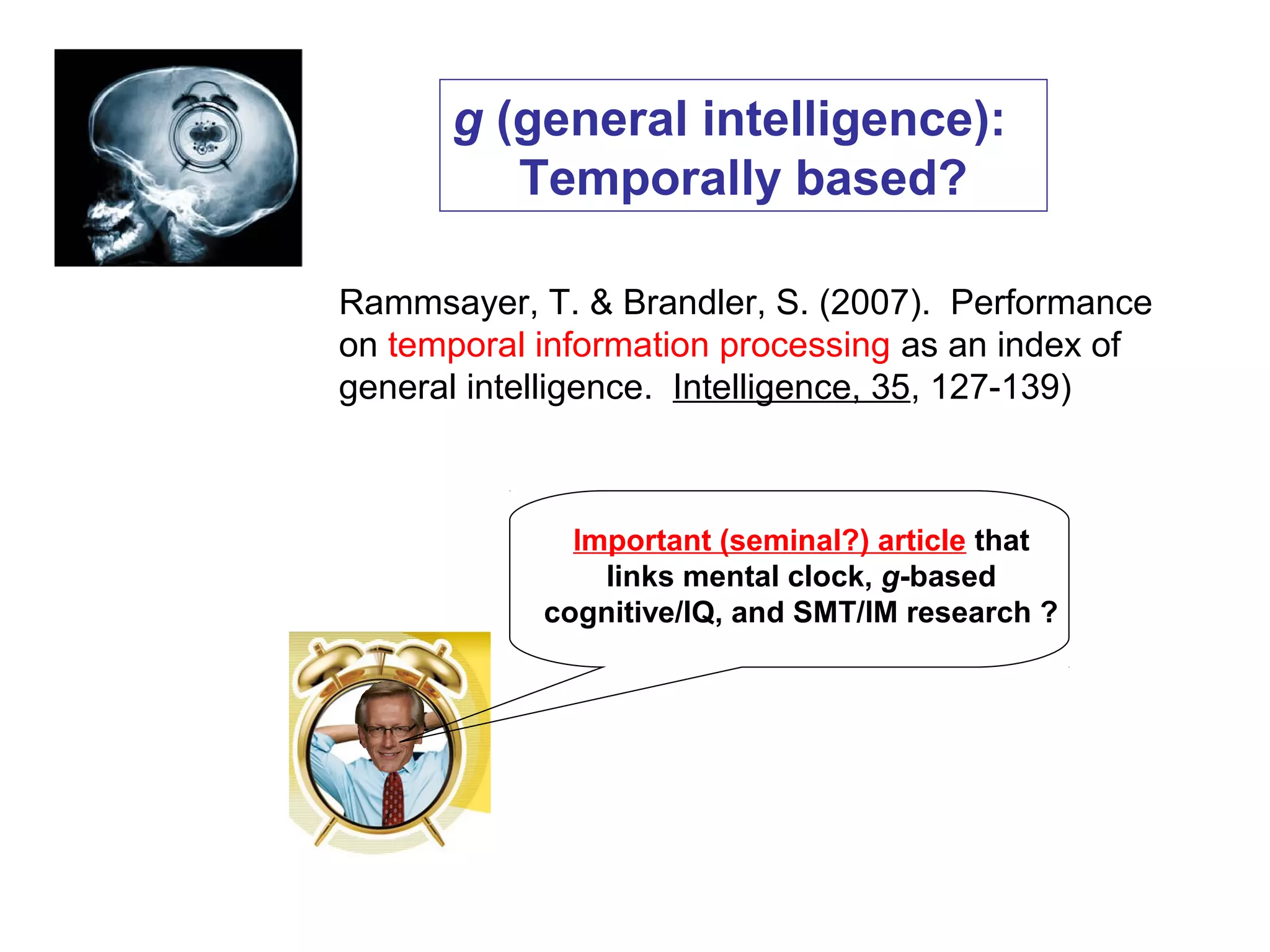 g (general intelligence): Temporally based?

Rammsayer, T. & Brandler, S. (2007). Performance on temporal information processing as an index of general intelligence. Intelligence, 35, 127-139)

Important (seminal?) article that links mental clock, g-based cognitive/IQ, and SMT/IM research ?